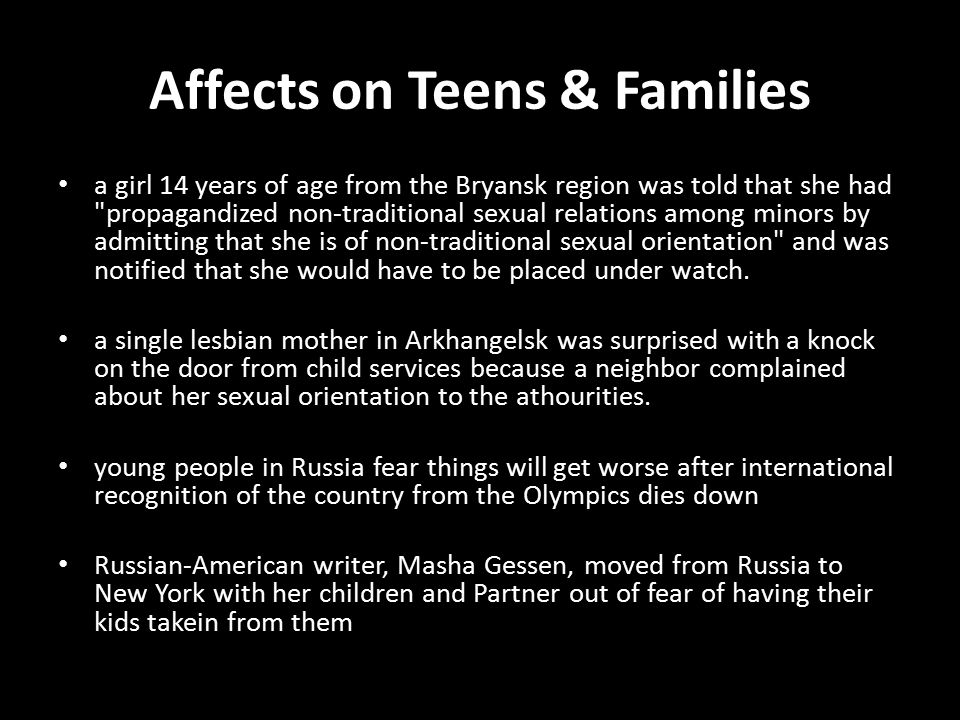 Affects on Teens & Families

• a girl 14 years of age from the Bryansk region was told that she had "propagandized non-traditional sexual relations among minors by admitting that she is of non-traditional sexual orientation" and was notified that she would have to be placed under watch.

• a single lesbian mother in Arkhangelsk was surprised with a knock on the door from child services because a neighbor complained about her sexual orientation to the athourities.

• young people in Russia fear things will get worse after international recognition of the country from the Olympics dies down

• Russian-American writer, Masha Gessen, moved from Russia to New York with her children and Partner out of fear of having their kids takein from them